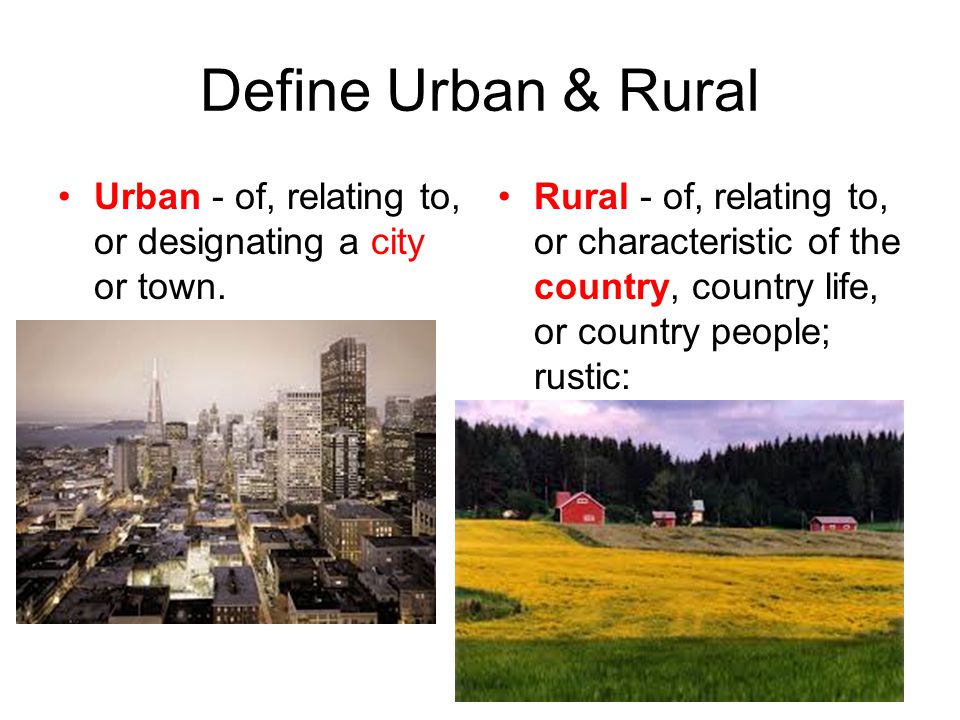 Define Urban & Rural

• Urban - of, relating to, or designating a city or town.

• Rural - of, relating to, or characteristic of the country, country life, or country people; rustic: